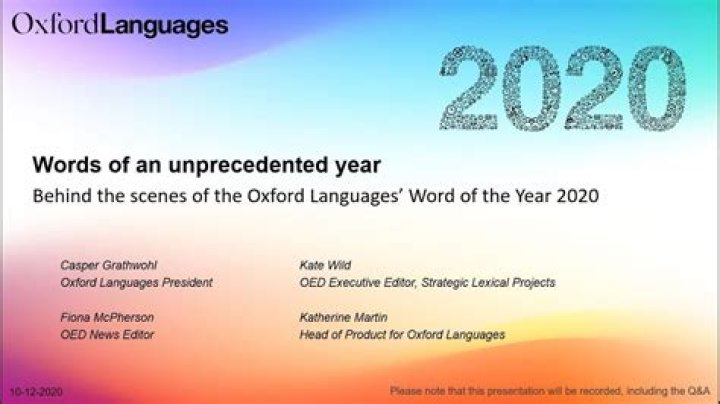 OxfordLanguages

2020

Words of an unprecedented year

Behind the scenes of the Oxford Languages' Word of the Year 2020

Casper Grathwohl
Oxford Languages President

Fiona McPherson
OED News Editor

Kate Wild
OED Executive Editor, Strategic Lexical Projects

Katherine Martin
Head of Product for Oxford Languages

10-12-2020

Please note that this presentation will be recorded, including the Q&A